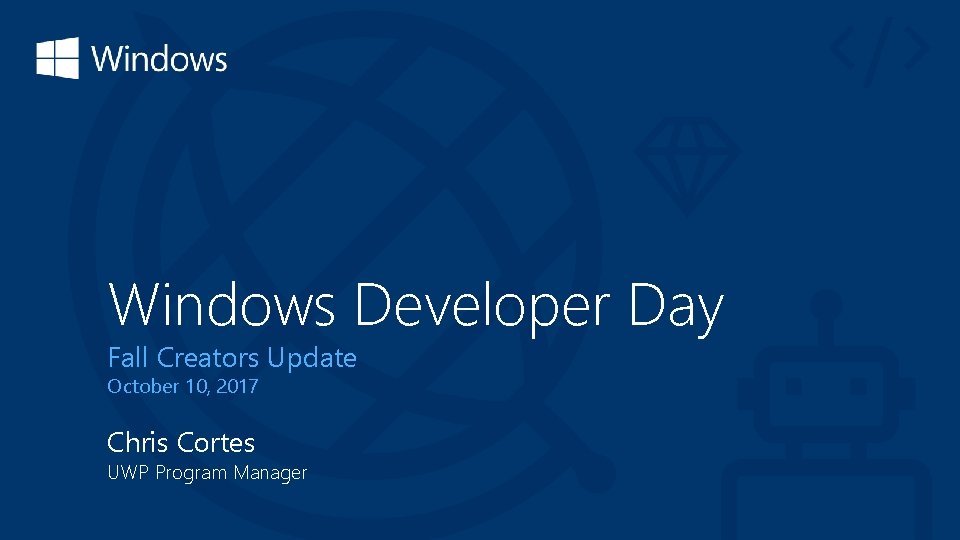 Windows

Windows Developer Day

Fall Creators Update
October 10, 2017

Chris Cortes
UWP Program Manager